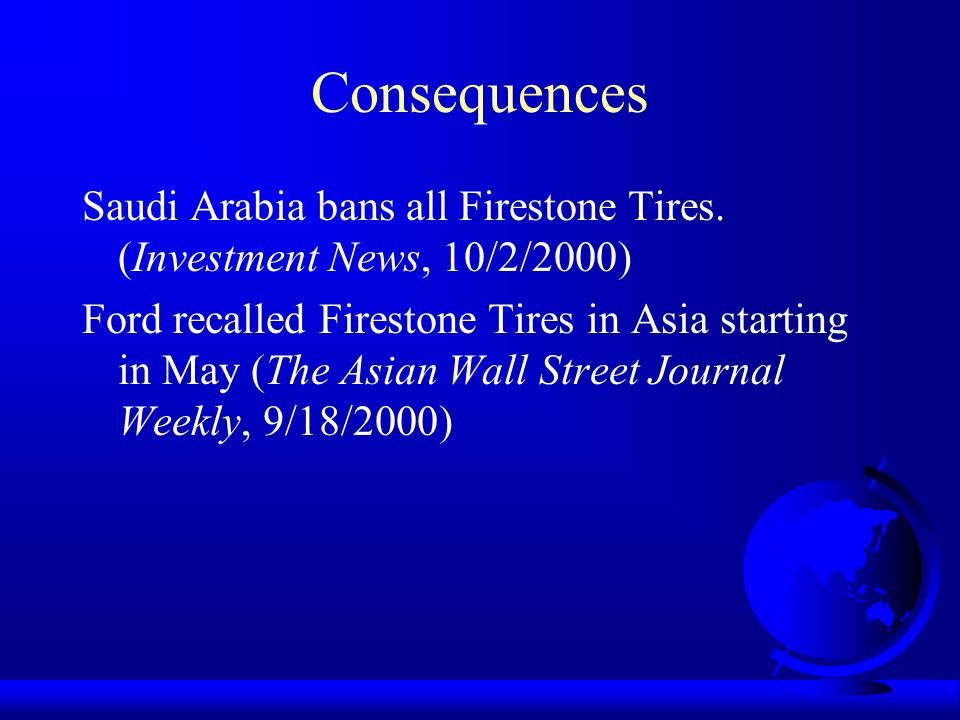 Consequences

Saudi Arabia bans all Firestone Tires. (Investment News, 10/2/2000)

Ford recalled Firestone Tires in Asia starting in May (The Asian Wall Street Journal Weekly, 9/18/2000)